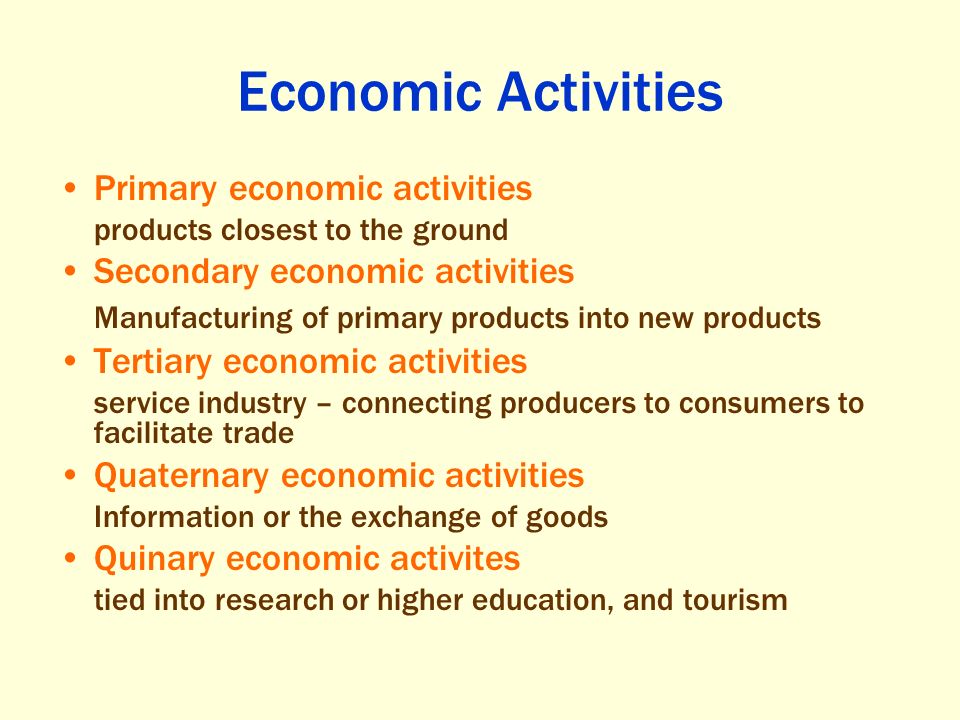 Economic Activities

• Primary economic activities
products closest to the ground
• Secondary economic activities
Manufacturing of primary products into new products
• Tertiary economic activities
service industry – connecting producers to consumers to facilitate trade
• Quaternary economic activities
Information or the exchange of goods
• Quinary economic activites
tied into research or higher education, and tourism